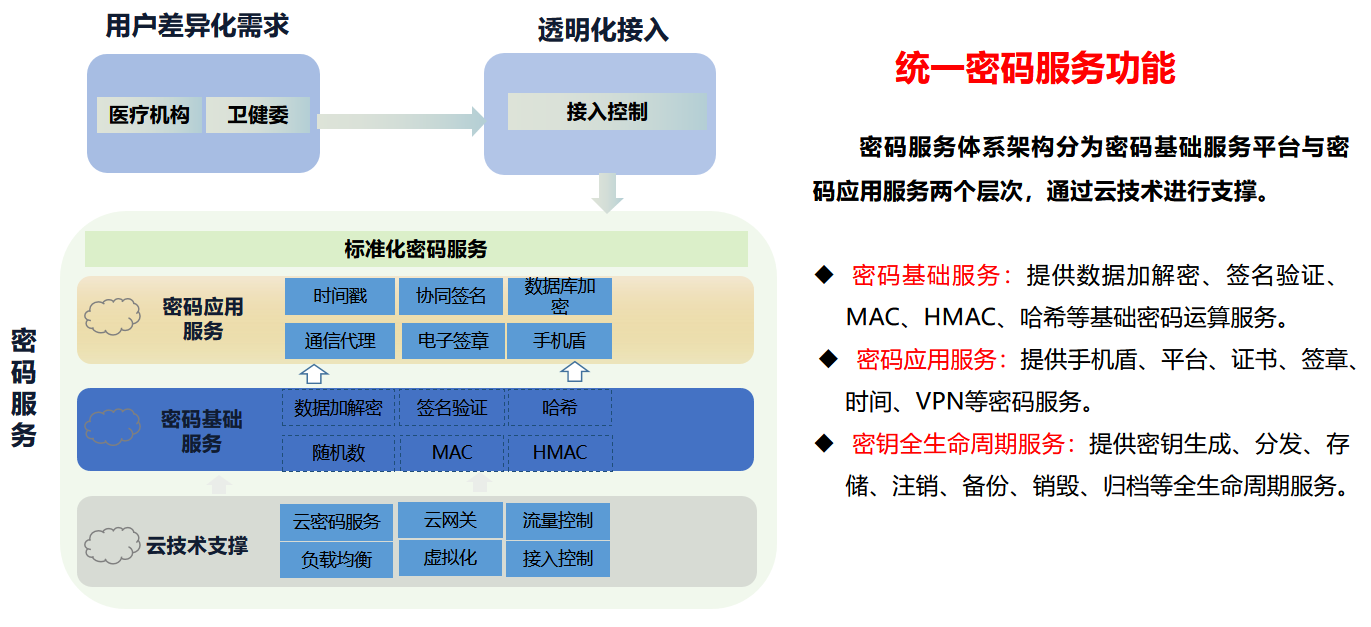 用户差异化需求

医疗机构

卫健委

透明化接入

接入控制

密码服务

标准化密码服务

密码应用服务

时间戳

协同签名

数据库加密

通信代理

电子签章

手机盾

密码基础服务

数据加解密

签名验证

哈希

随机数

MAC

HMAC

云技术支撑

云密码服务

云网关

流量控制

负载均衡

虚拟化

接入控制

统一密码服务功能

密码服务体系架构分为密码基础服务平台与密码应用服务两个层次，通过云技术进行支撑。

◆ 密码基础服务：提供数据加解密、签名验证、MAC、HMAC、哈希等基础密码运算服务。

◆ 密码应用服务：提供手机盾、平台、证书、签章、时间、VPN等密码服务。

◆ 密钥全生命周期服务：提供密钥生成、分发、存储、注销、备份、销毁、归档等全生命周期服务。